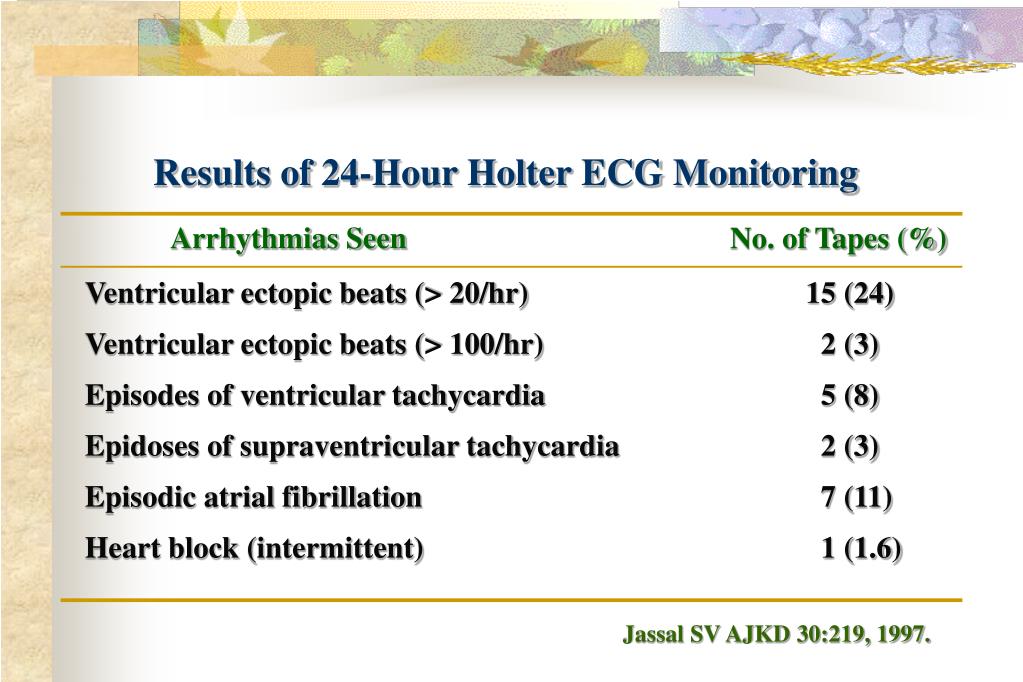 Results of 24-Hour Holter ECG Monitoring

| Arrhythmias Seen | No. of Tapes (%) |
|---|---|
| Ventricular ectopic beats (> 20/hr) | 15 (24) |
| Ventricular ectopic beats (> 100/hr) | 2 (3) |
| Episodes of ventricular tachycardia | 5 (8) |
| Epidoses of supraventricular tachycardia | 2 (3) |
| Episodic atrial fibrillation | 7 (11) |
| Heart block (intermittent) | 1 (1.6) |

Jassal SV AJKD 30:219, 1997.